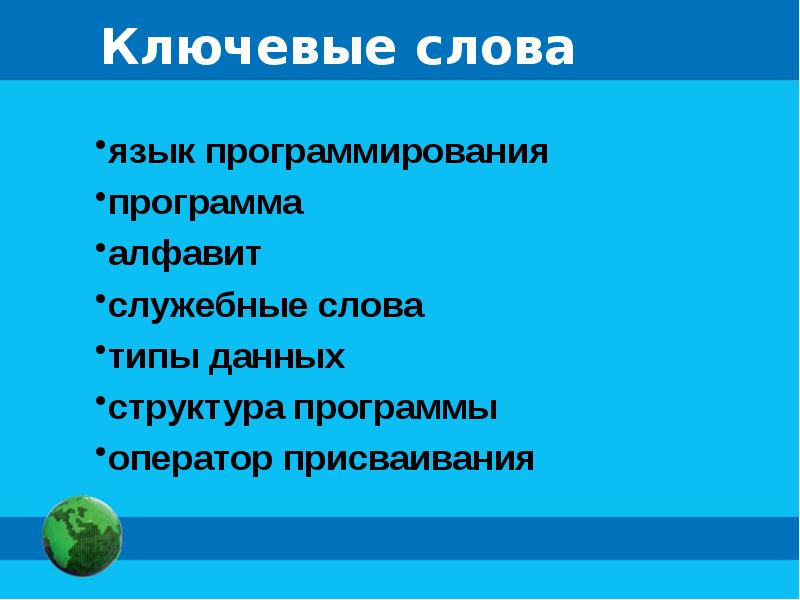 Ключевые слова

•язык программирования
•программа
•алфавит
•служебные слова
•типы данных
•структура программы
•оператор присваивания